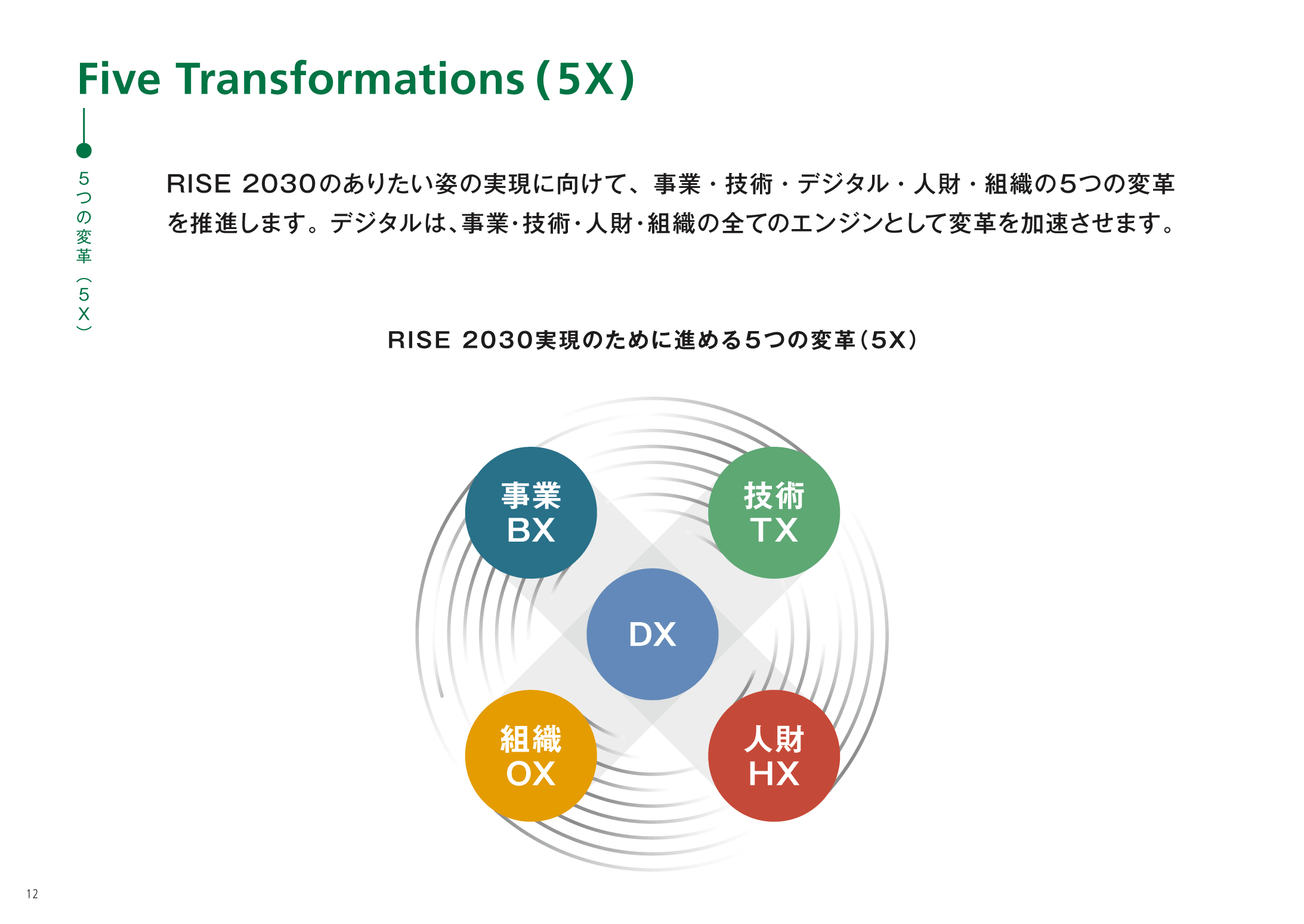 Five Transformations (5X)

5つの変革(5X)

RISE 2030のありたい姿の実現に向けて、事業・技術・デジタル・人財・組織の5つの変革を推進します。デジタルは、事業・技術・人財・組織の全てのエンジンとして変革を加速させます。

RISE 2030実現のために進める5つの変革(5X)

事業
BX

技術
TX

DX

組織
OX

人財
HX

12